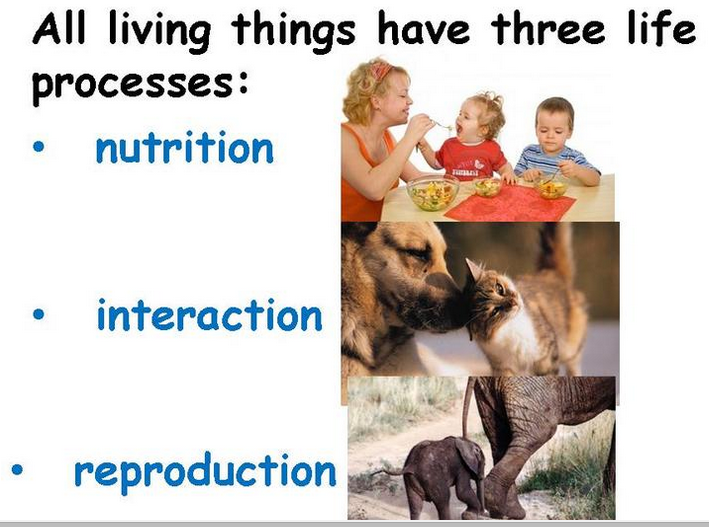 All living things have three life processes:

• nutrition

• interaction

• reproduction